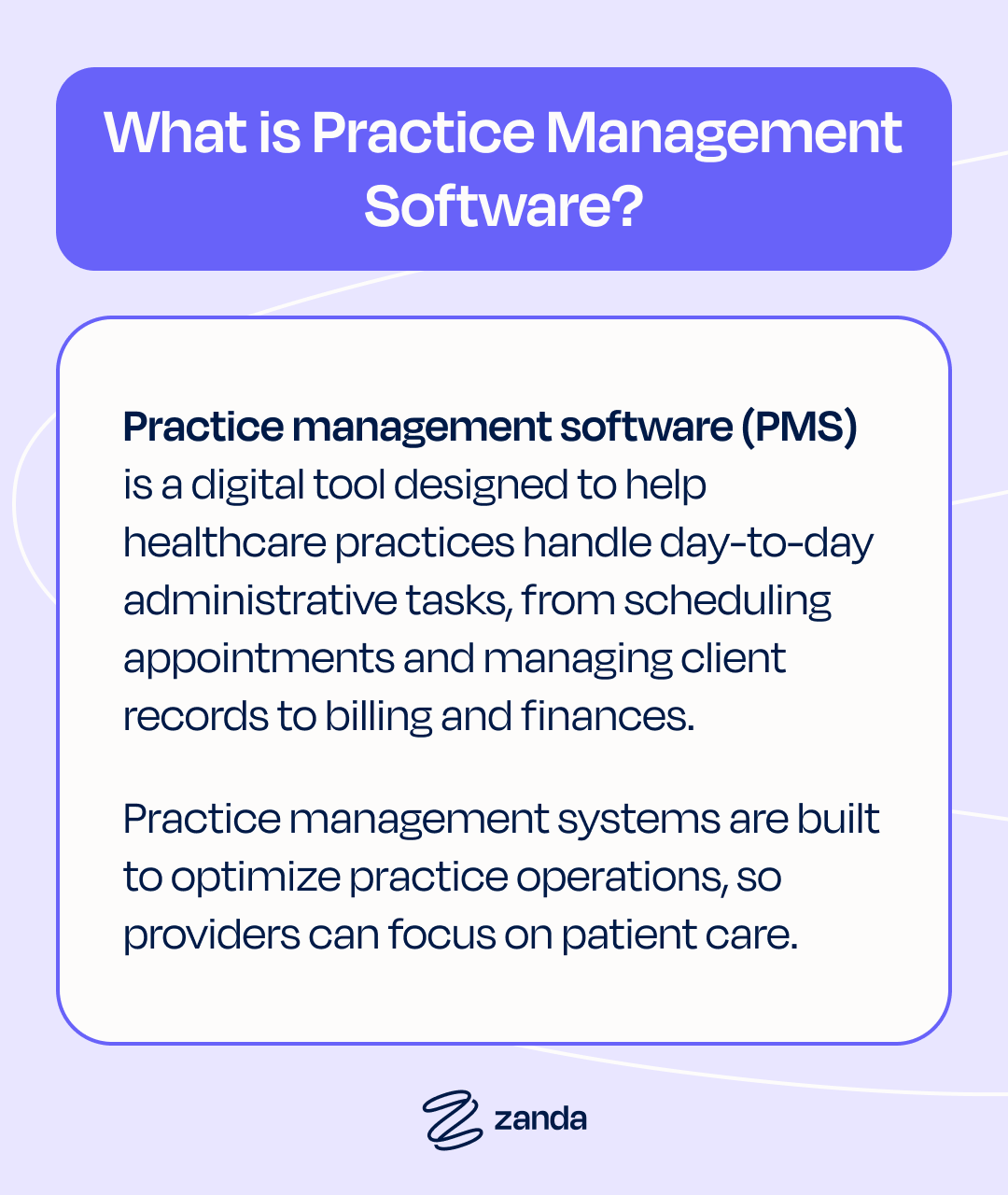 What is Practice Management Software?

Practice management software (PMS) is a digital tool designed to help healthcare practices handle day-to-day administrative tasks, from scheduling appointments and managing client records to billing and finances.

Practice management systems are built to optimize practice operations, so providers can focus on patient care.

zanda